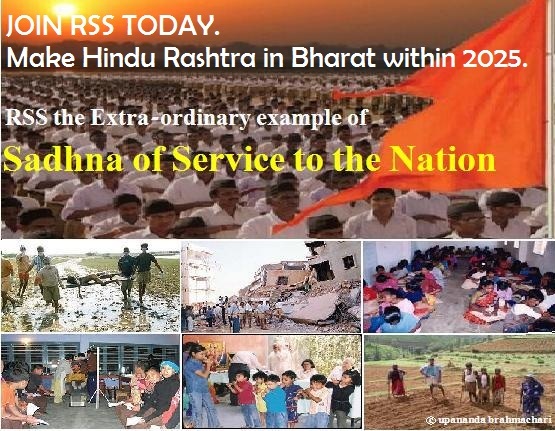 JOIN RSS TODAY.
Make Hindu Rashtra in Bharat within 2025.

RSS the Extra-ordinary example of
Sadhna of Service to the Nation

© upananda brahmachari